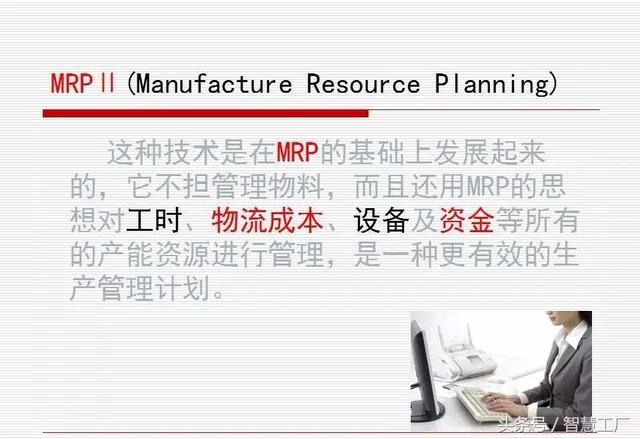 MRPⅡ(Manufacture Resource Planning)

这种技术是在MRP的基础上发展起来的，它不担管理物料，而且还用MRP的思想对工时、物流成本、设备及资金等所有的产能资源进行管理，是一种更有效的生产管理计划。

头条号 / 智慧工厂